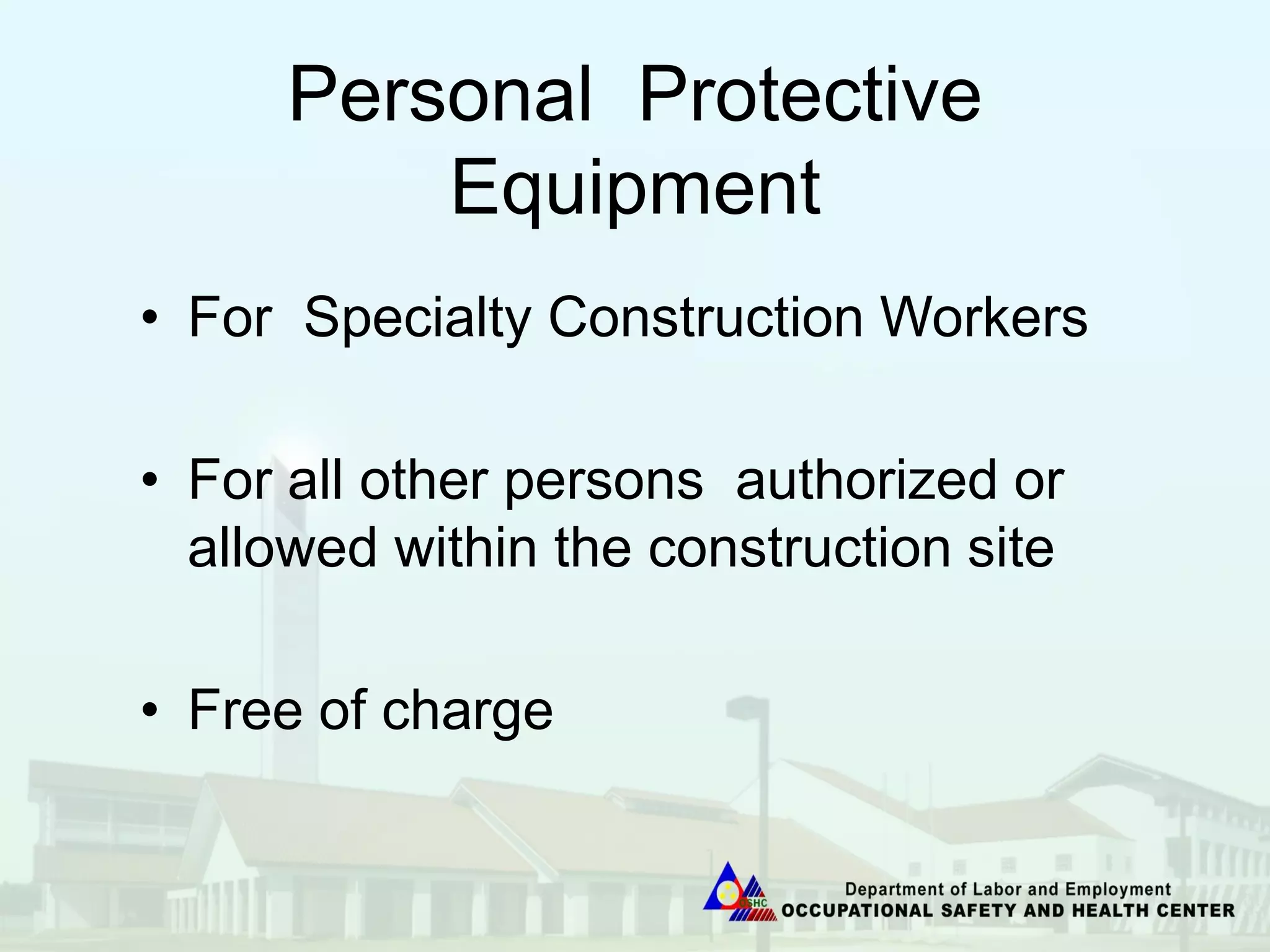 Personal Protective Equipment

• For Specialty Construction Workers

• For all other persons authorized or allowed within the construction site

• Free of charge

OSHC
Department of Labor and Employment
OCCUPATIONAL SAFETY AND HEALTH CENTER